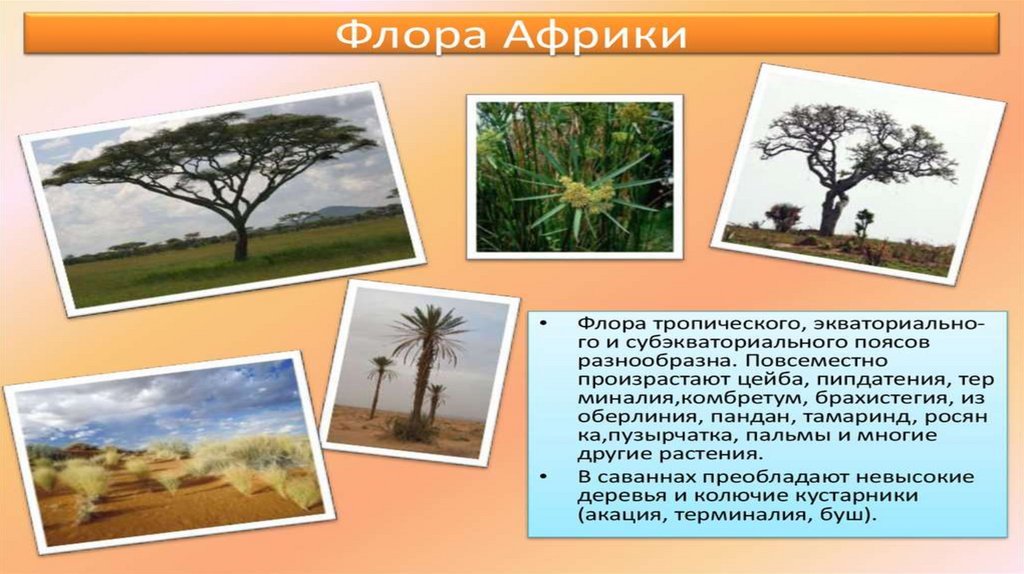 Флора Африки

• Флора тропического, экваториального и субэкваториального поясов разнообразна. Повсеместно произрастают цейба, пипдатения, тер миналия,комбретум, брахистегия, из оберлиния, пандан, тамаринд, росян ка,пузырчатка, пальмы и многие другие растения.
• В саваннах преобладают невысокие деревья и колючие кустарники (акация, терминалия, буш).